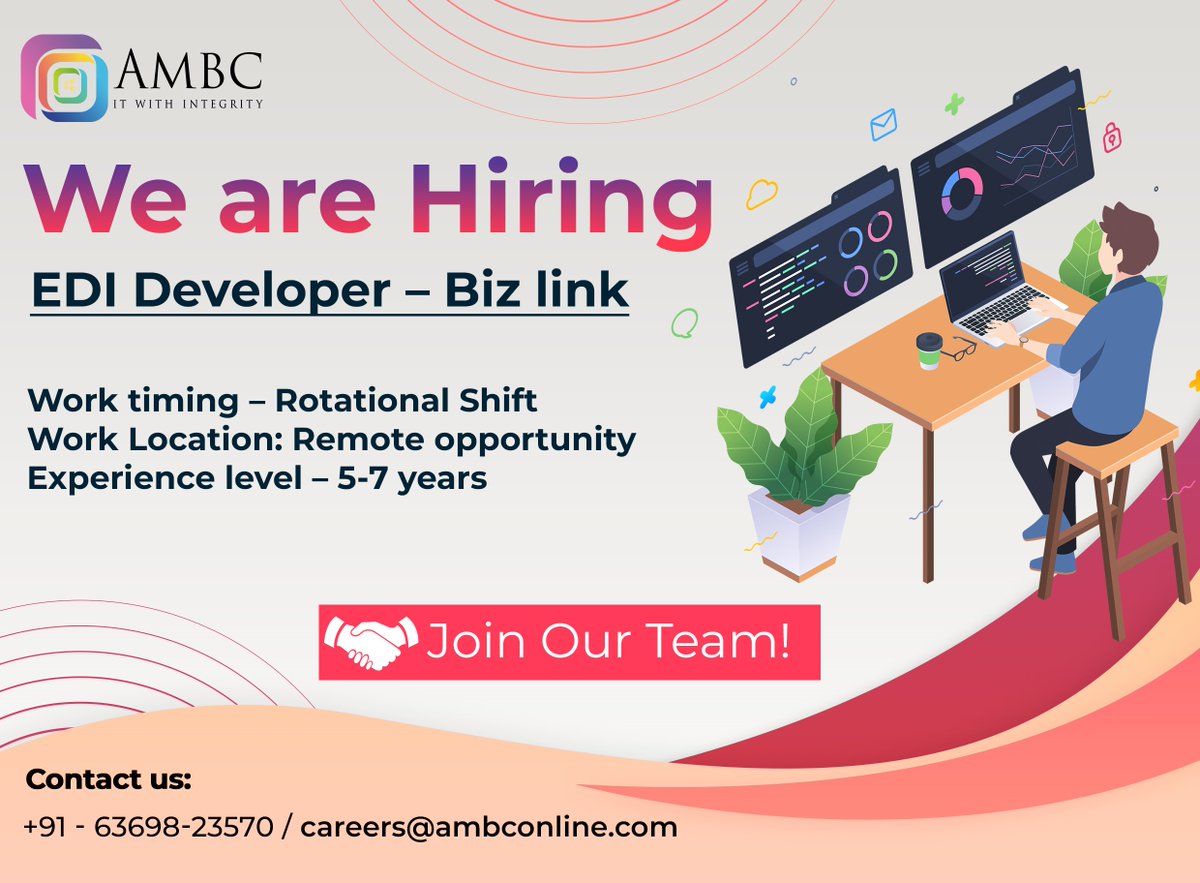 AMBC
IT WITH INTEGRITY

We are Hiring

EDI Developer – Biz link

Work timing – Rotational Shift
Work Location: Remote opportunity
Experience level – 5-7 years

Join Our Team!

Contact us:
+91 - 63698-23570 / careers@ambconline.com